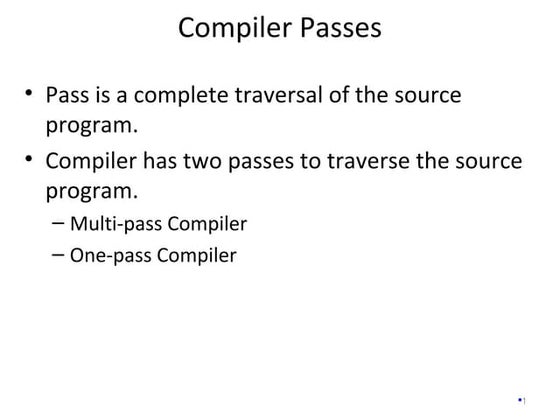 Compiler Passes

• Pass is a complete traversal of the source program.

• Compiler has two passes to traverse the source program.

– Multi-pass Compiler

– One-pass Compiler

•1